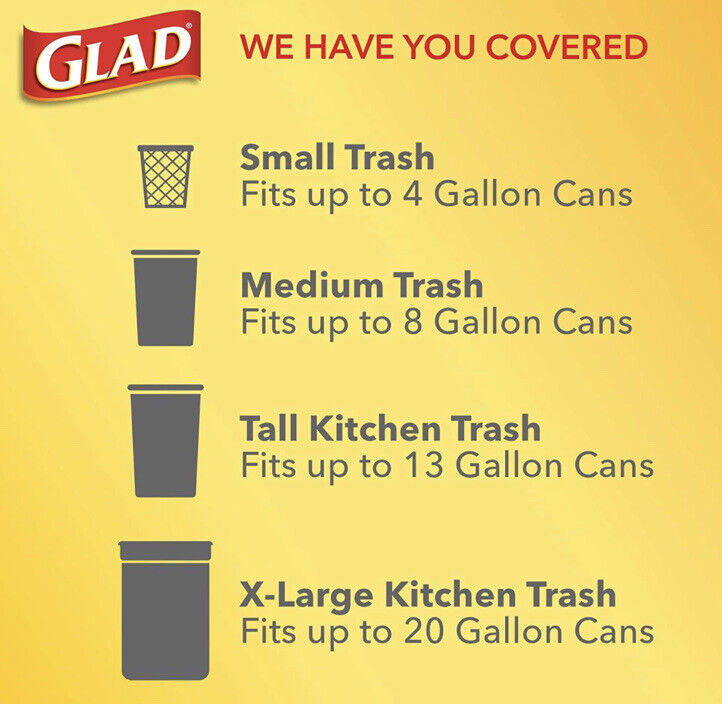 GLAD®

WE HAVE YOU COVERED

Small Trash
Fits up to 4 Gallon Cans

Medium Trash
Fits up to 8 Gallon Cans

Tall Kitchen Trash
Fits up to 13 Gallon Cans

X-Large Kitchen Trash
Fits up to 20 Gallon Cans